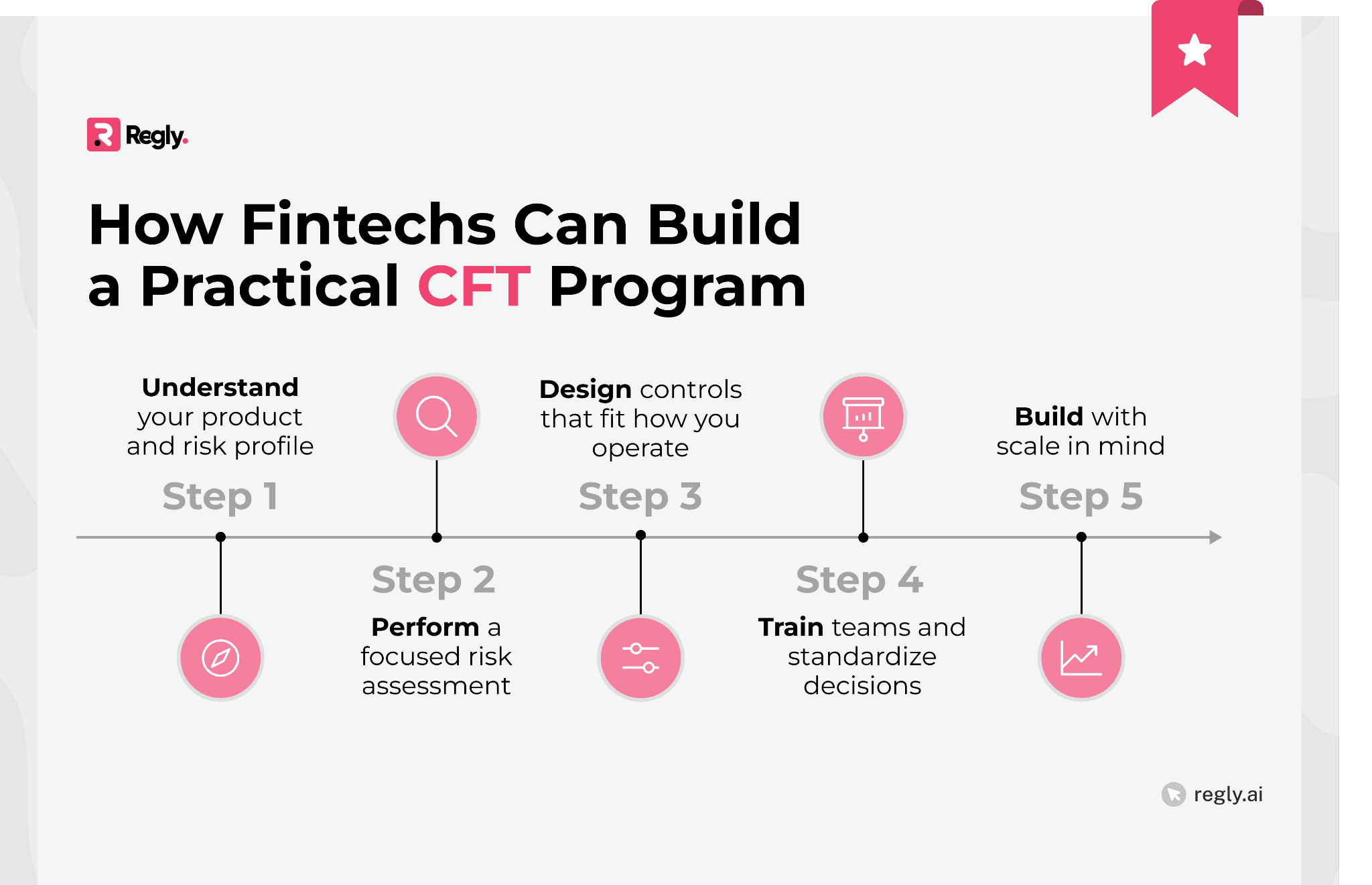 Regly.

How Fintechs Can Build a Practical CFT Program

Understand your product and risk profile

Step 1

Step 2

Perform a focused risk assessment

Design controls that fit how you operate

Step 3

Step 4

Train teams and standardize decisions

Build with scale in mind

Step 5

regly.ai